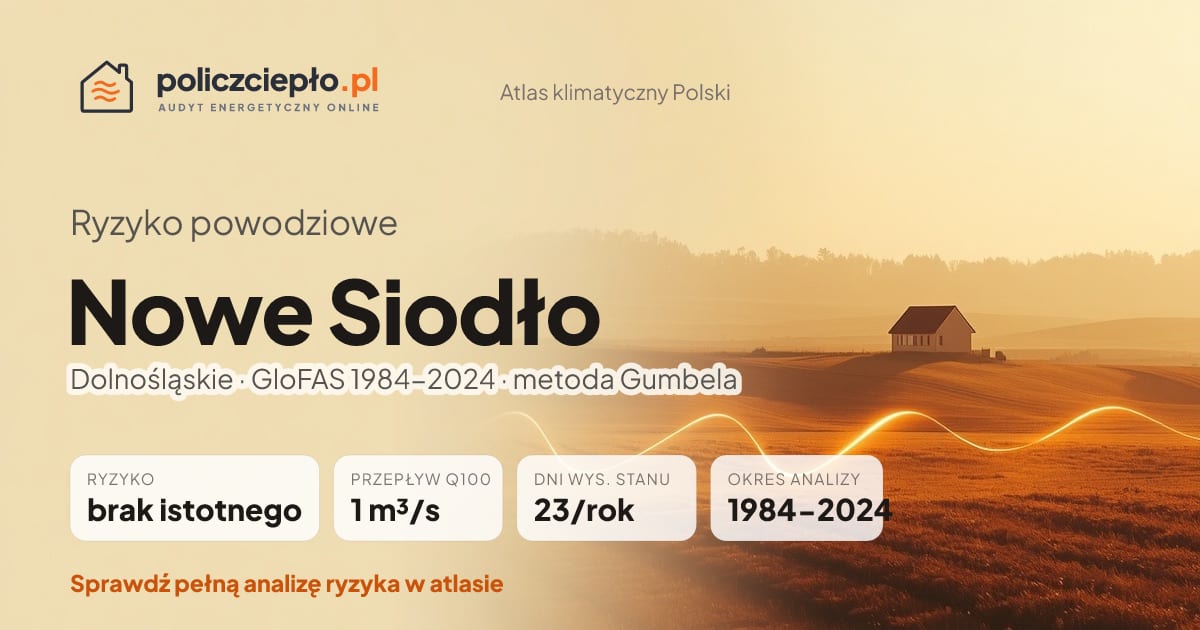 policzciepło.pl
AUDYT ENERGETYCZNY ONLINE

Atlas klimatyczny Polski

Ryzyko powodziowe

Nowe Siodło

Dolnośląskie · GloFAS 1984–2024 · metoda Gumbela

RYZYKO
brak istotnego

PRZEPŁYW Q100
1 m³/s

DNI WYS. STANU
23/rok

OKRES ANALIZY
1984–2024

Sprawdź pełną analizę ryzyka w atlasie